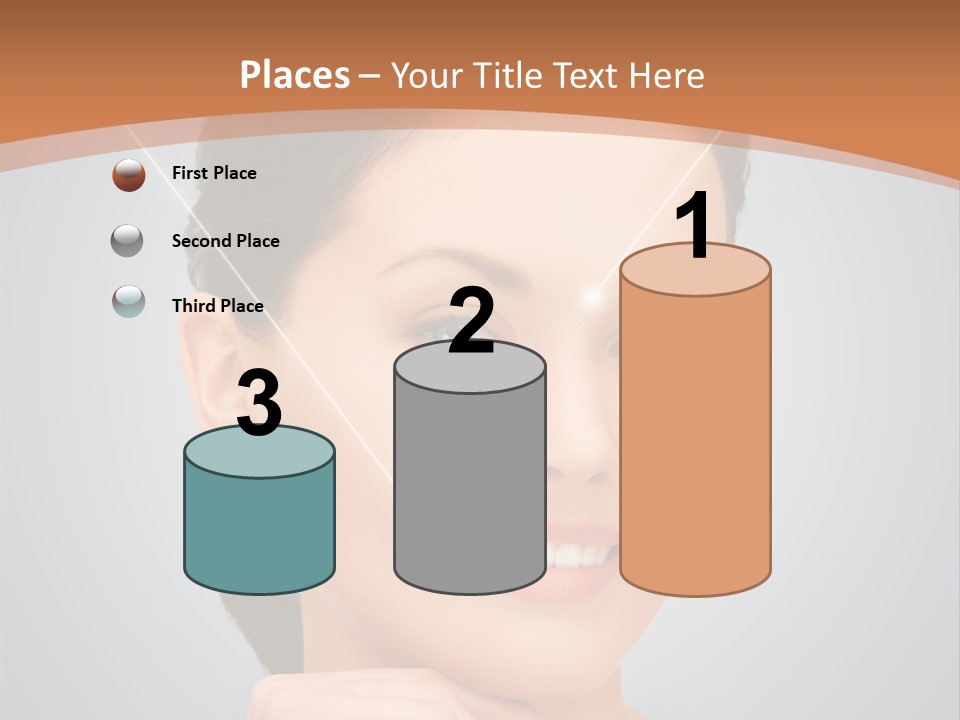 Places – Your Title Text Here

First Place

Second Place

Third Place

3

2

1